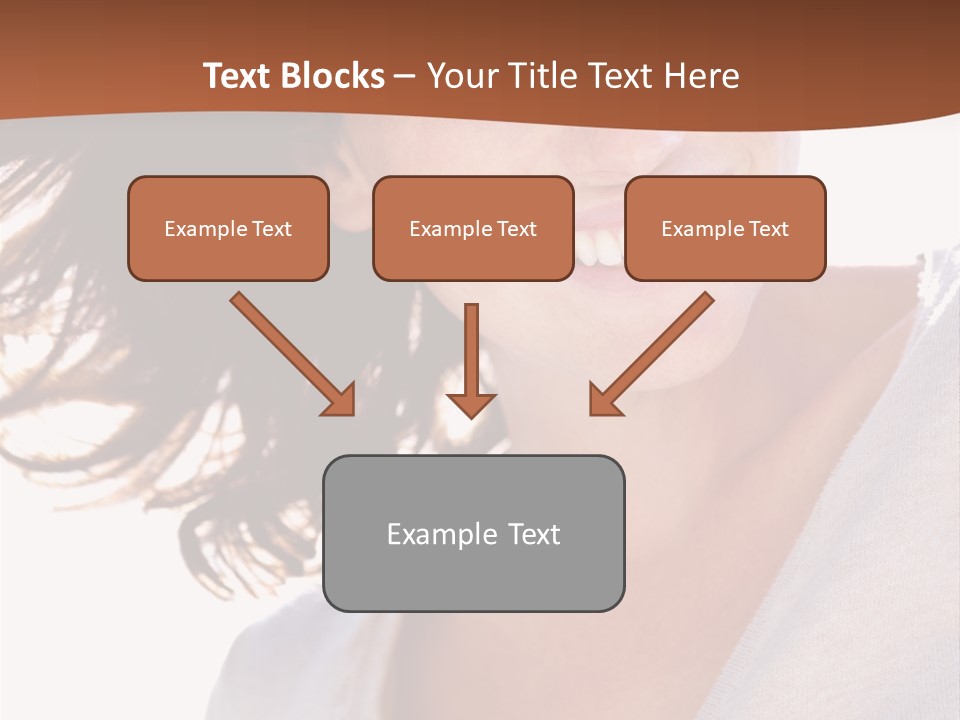 Text Blocks – Your Title Text Here

Example Text

Example Text

Example Text

Example Text